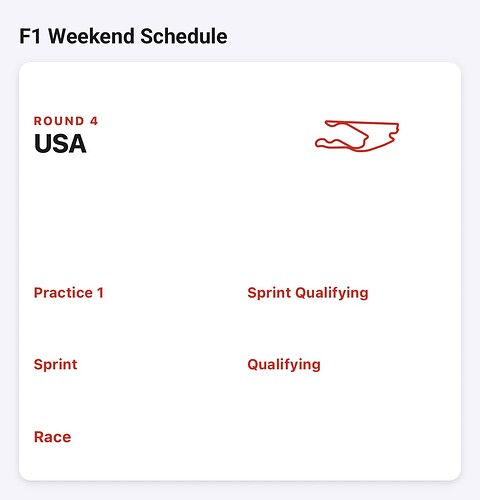 F1 Weekend Schedule

ROUND 4
USA

Practice 1

Sprint Qualifying

Sprint

Qualifying

Race